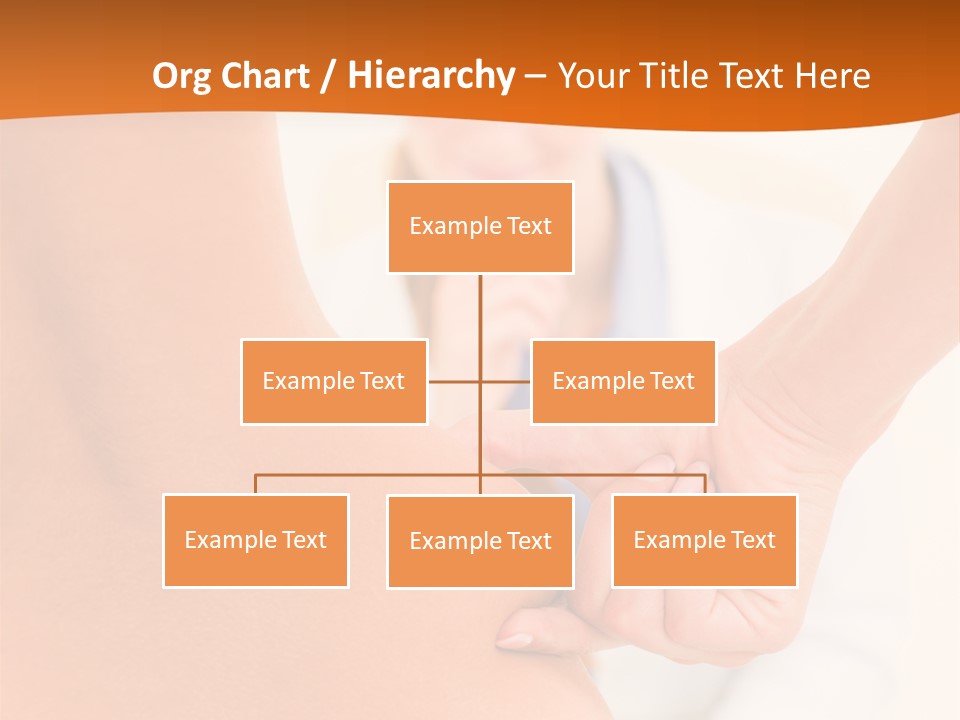 Org Chart / Hierarchy – Your Title Text Here

Example Text

Example Text

Example Text

Example Text

Example Text

Example Text